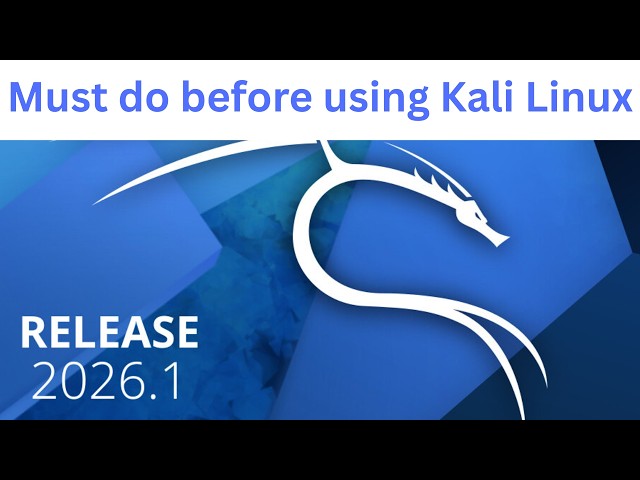 Must do before using Kali Linux

RELEASE
2026.1